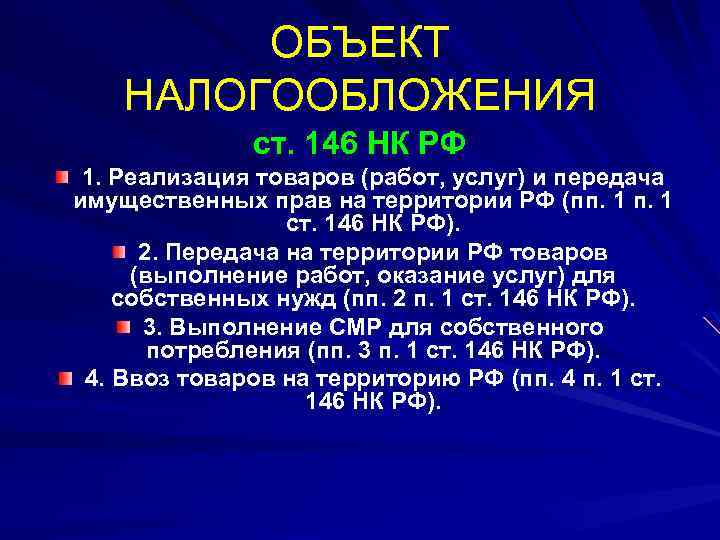 ОБЪЕКТ НАЛОГООБЛОЖЕНИЯ

ст. 146 НК РФ

1. Реализация товаров (работ, услуг) и передача имущественных прав на территории РФ (пп. 1 п. 1 ст. 146 НК РФ).

2. Передача на территории РФ товаров (выполнение работ, оказание услуг) для собственных нужд (пп. 2 п. 1 ст. 146 НК РФ).

3. Выполнение СМР для собственного потребления (пп. 3 п. 1 ст. 146 НК РФ).

4. Ввоз товаров на территорию РФ (пп. 4 п. 1 ст. 146 НК РФ).